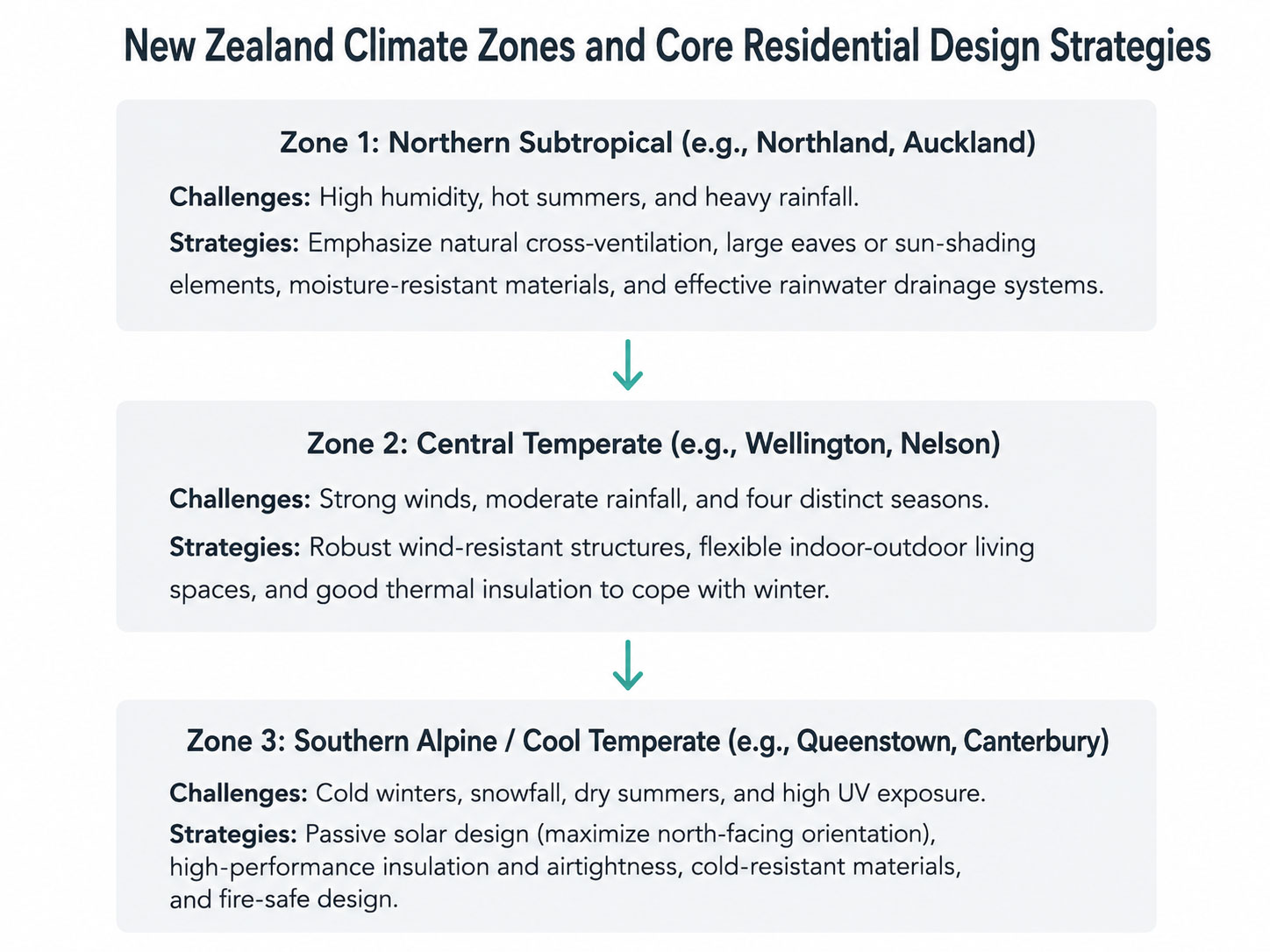 New Zealand Climate Zones and Core Residential Design Strategies

Zone 1: Northern Subtropical (e.g., Northland, Auckland)

Challenges: High humidity, hot summers, and heavy rainfall.

Strategies: Emphasize natural cross-ventilation, large eaves or sun-shading elements, moisture-resistant materials, and effective rainwater drainage systems.

Zone 2: Central Temperate (e.g., Wellington, Nelson)

Challenges: Strong winds, moderate rainfall, and four distinct seasons.

Strategies: Robust wind-resistant structures, flexible indoor-outdoor living spaces, and good thermal insulation to cope with winter.

Zone 3: Southern Alpine / Cool Temperate (e.g., Queenstown, Canterbury)

Challenges: Cold winters, snowfall, dry summers, and high UV exposure.

Strategies: Passive solar design (maximize north-facing orientation), high-performance insulation and airtightness, cold-resistant materials, and fire-safe design.